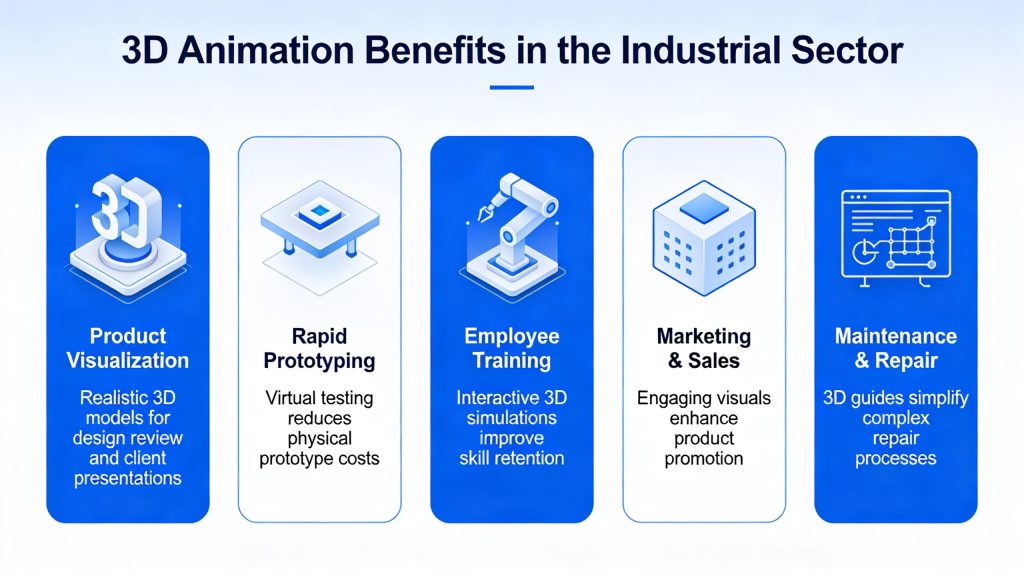 3D Animation Benefits in the Industrial Sector

3D

Product Visualization

Realistic 3D models for design review and client presentations

Rapid Prototyping

Virtual testing reduces physical prototype costs

Employee Training

Interactive 3D simulations improve skill retention

Marketing & Sales

Engaging visuals enhance product promotion

Maintenance & Repair

3D guides simplify complex repair processes